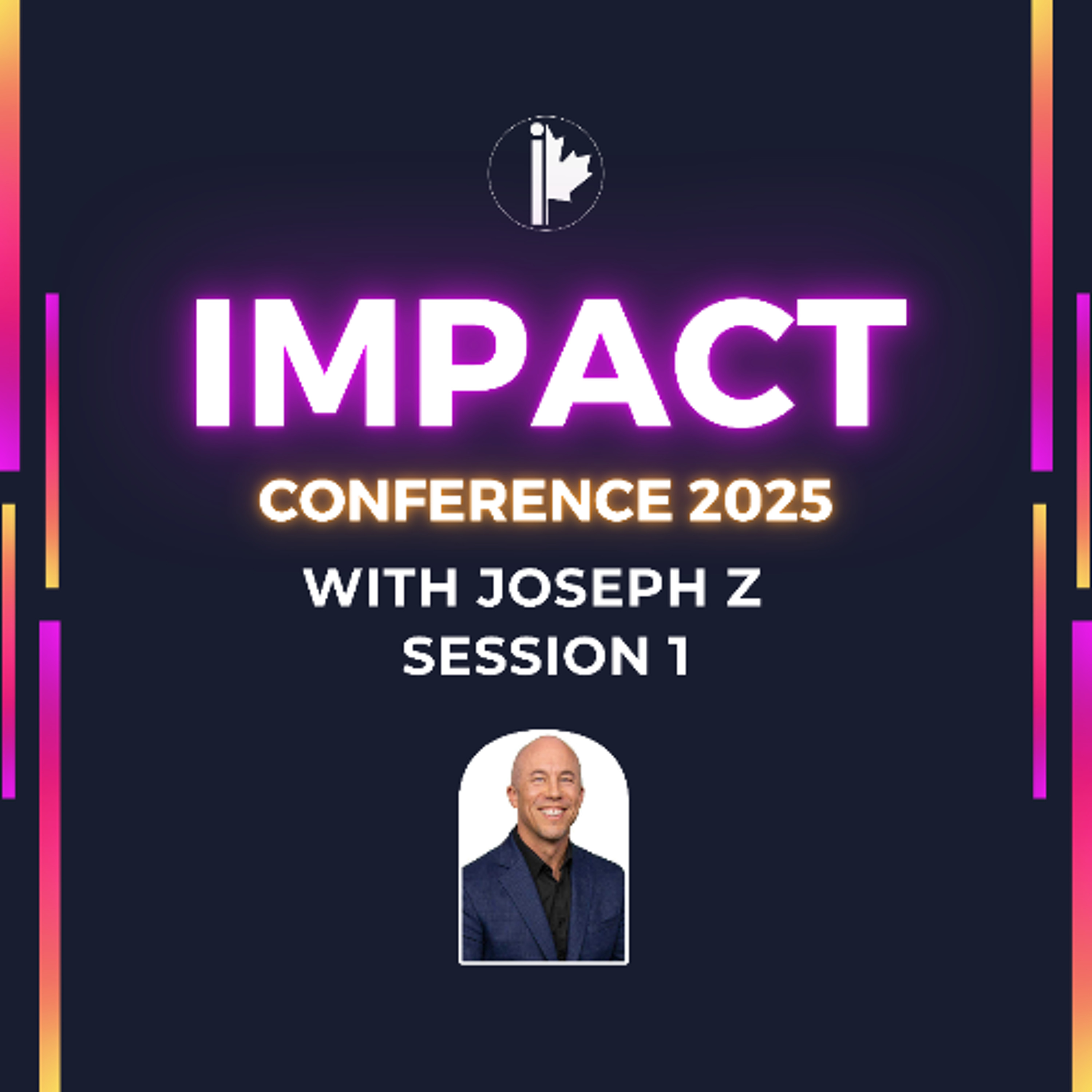 IMPACT
CONFERENCE 2025
WITH JOSEPH Z
SESSION 1